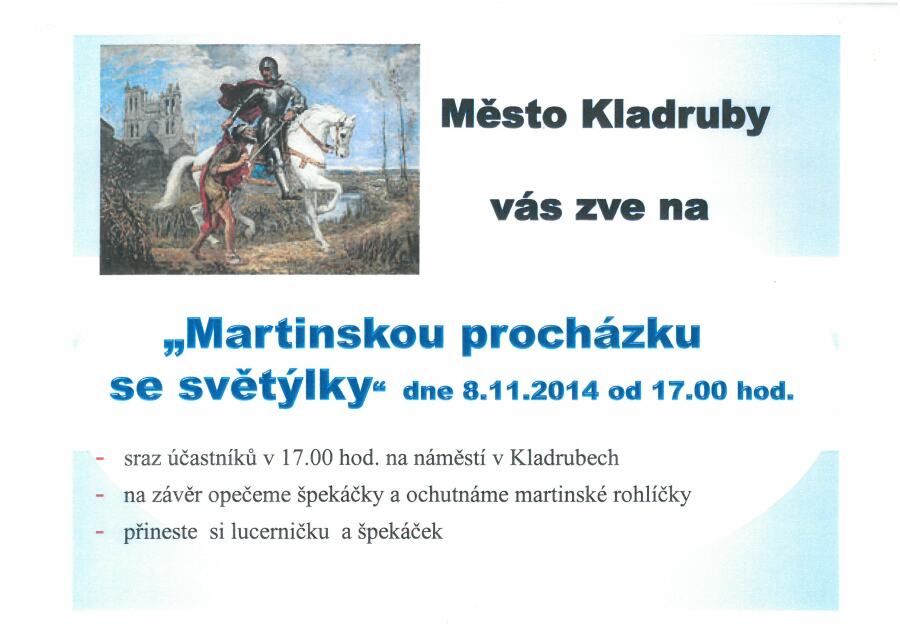 Město Kladruby

vás zve na

„Martinskou procházku se světýlky“ dne 8.11.2014 od 17.00 hod.

- sraz účastníků v 17.00 hod. na náměstí v Kladrubech
- na závěr opečeme špekáčky a ochutnáme martinské rohlíčky
- přineste si lucerničku a špekáček